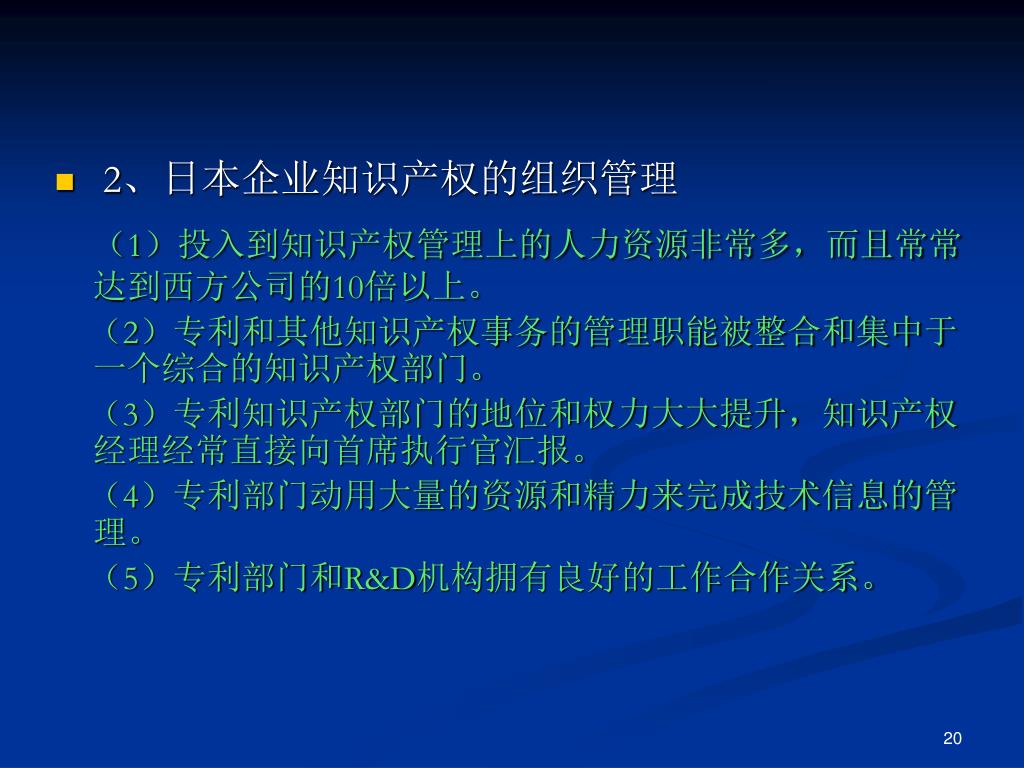 2、日本企业知识产权的组织管理

（1）投入到知识产权管理上的人力资源非常多，而且常常达到西方公司的10倍以上。

（2）专利和其他知识产权事务的管理职能被整合和集中于一个综合的知识产权部门。

（3）专利知识产权部门的地位和权力大大提升，知识产权经理经常直接向首席执行官汇报。

（4）专利部门动用大量的资源和精力来完成技术信息的管理。

（5）专利部门和R&D机构拥有良好的工作合作关系。

20